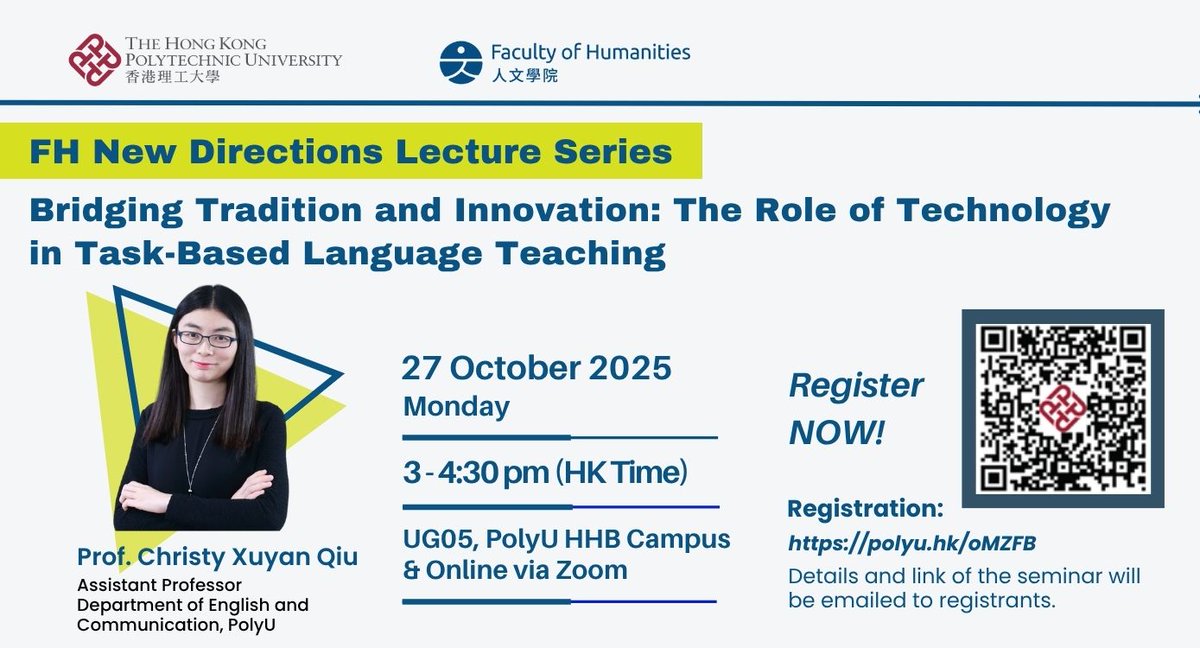 THE HONG KONG POLYTECHNIC UNIVERSITY
香港理工大學

Faculty of Humanities
人文學院

FH New Directions Lecture Series

Bridging Tradition and Innovation: The Role of Technology in Task-Based Language Teaching

Prof. Christy Xuyan Qiu
Assistant Professor
Department of English and Communication, PolyU

27 October 2025
Monday

3 - 4:30 pm (HK Time)

UG05, PolyU HHB Campus & Online via Zoom

Register NOW!

Registration:
https://polyu.hk/oMZFB
Details and link of the seminar will be emailed to registrants.